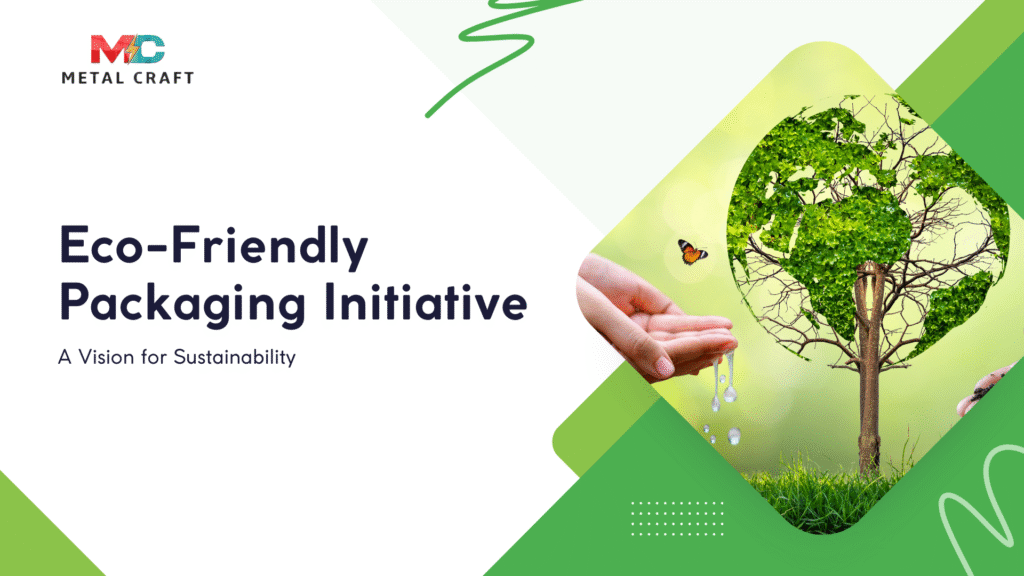 MC
METAL CRAFT

Eco-Friendly Packaging Initiative

A Vision for Sustainability